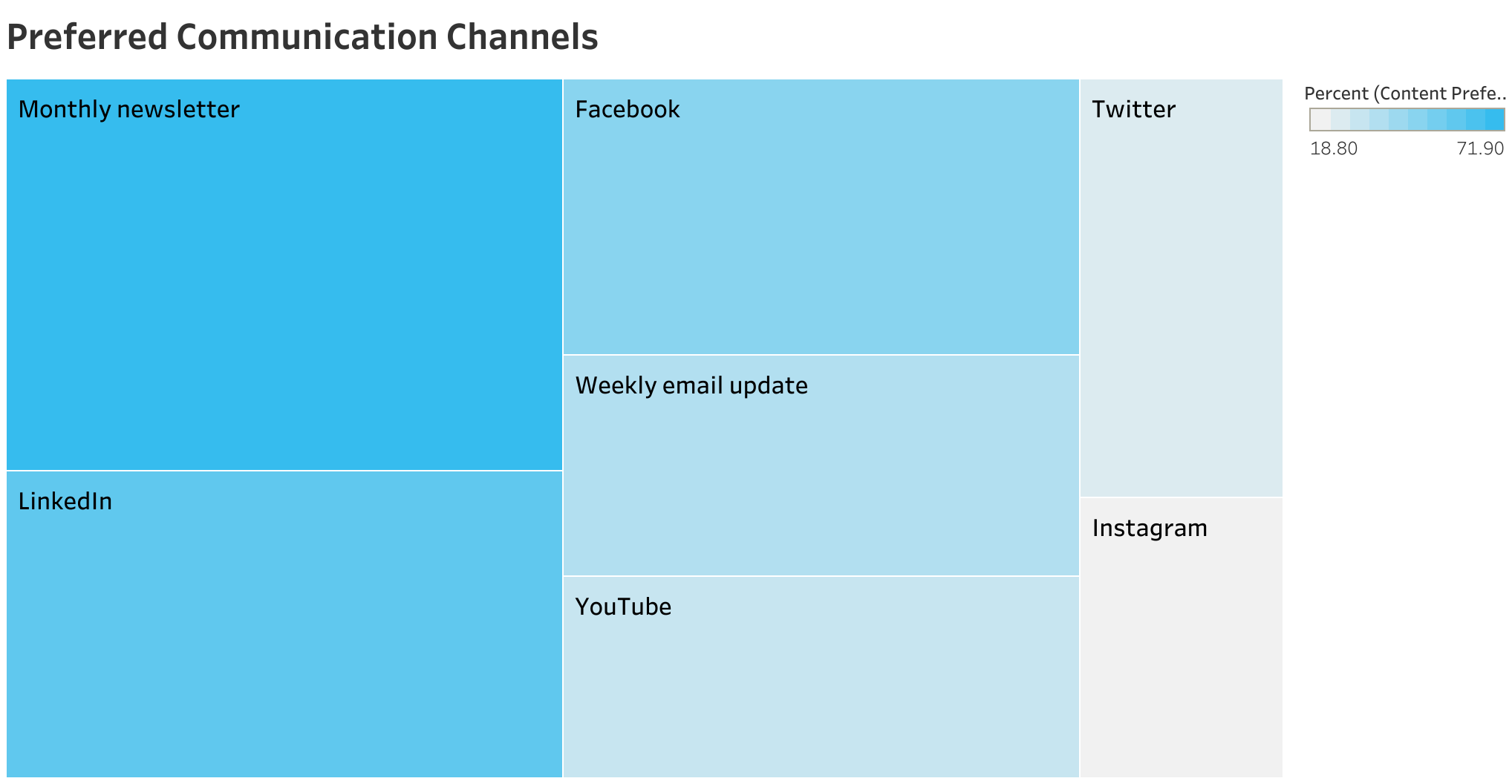 Preferred Communication Channels

Monthly newsletter

LinkedIn

Facebook

Weekly email update

YouTube

Twitter

Instagram

Percent (Content Prefe..

18.80

71.90